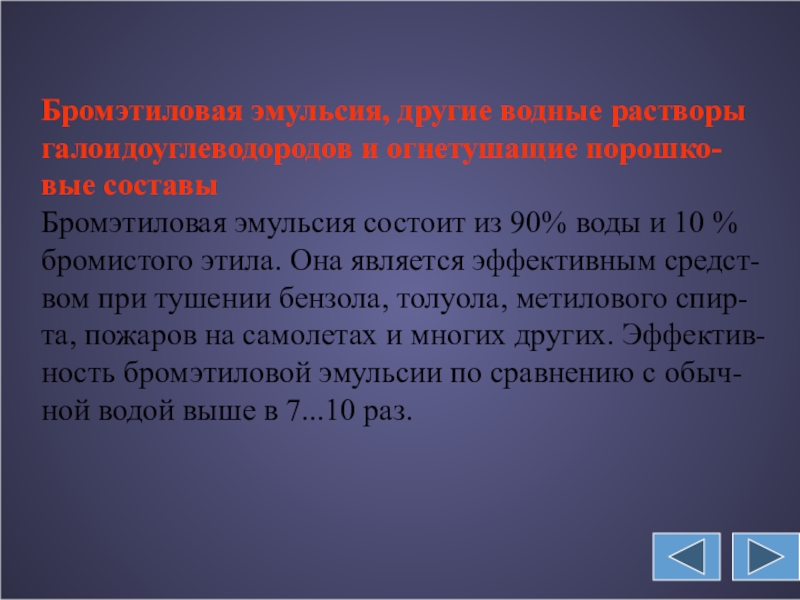 Бромэтиловая эмульсия, другие водные растворы галоидоуглеводородов и огнетушащие порошковые составы
Бромэтиловая эмульсия состоит из 90% воды и 10 % бромистого этила. Она является эффективным средством при тушении бензола, толуола, метилового спирта, пожаров на самолетах и многих других. Эффективность бромэтиловой эмульсии по сравнению с обычной водой выше в 7...10 раз.